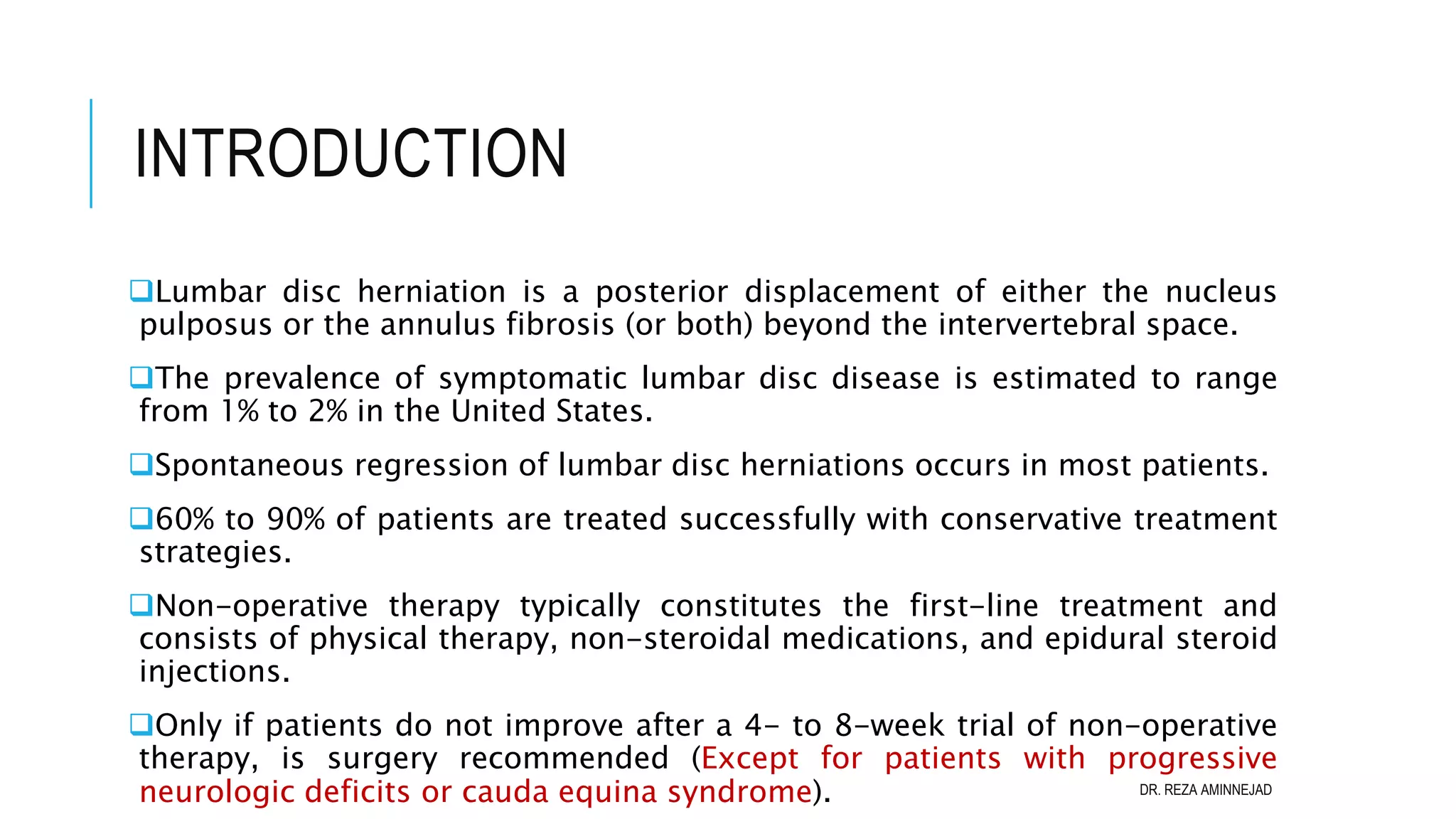 INTRODUCTION

❑Lumbar disc herniation is a posterior displacement of either the nucleus pulposus or the annulus fibrosis (or both) beyond the intervertebral space.

❑The prevalence of symptomatic lumbar disc disease is estimated to range from 1% to 2% in the United States.

❑Spontaneous regression of lumbar disc herniations occurs in most patients.

❑60% to 90% of patients are treated successfully with conservative treatment strategies.

❑Non-operative therapy typically constitutes the first-line treatment and consists of physical therapy, non-steroidal medications, and epidural steroid injections.

❑Only if patients do not improve after a 4- to 8-week trial of non-operative therapy, is surgery recommended (Except for patients with progressive neurologic deficits or cauda equina syndrome).

DR. REZA AMINNEJAD